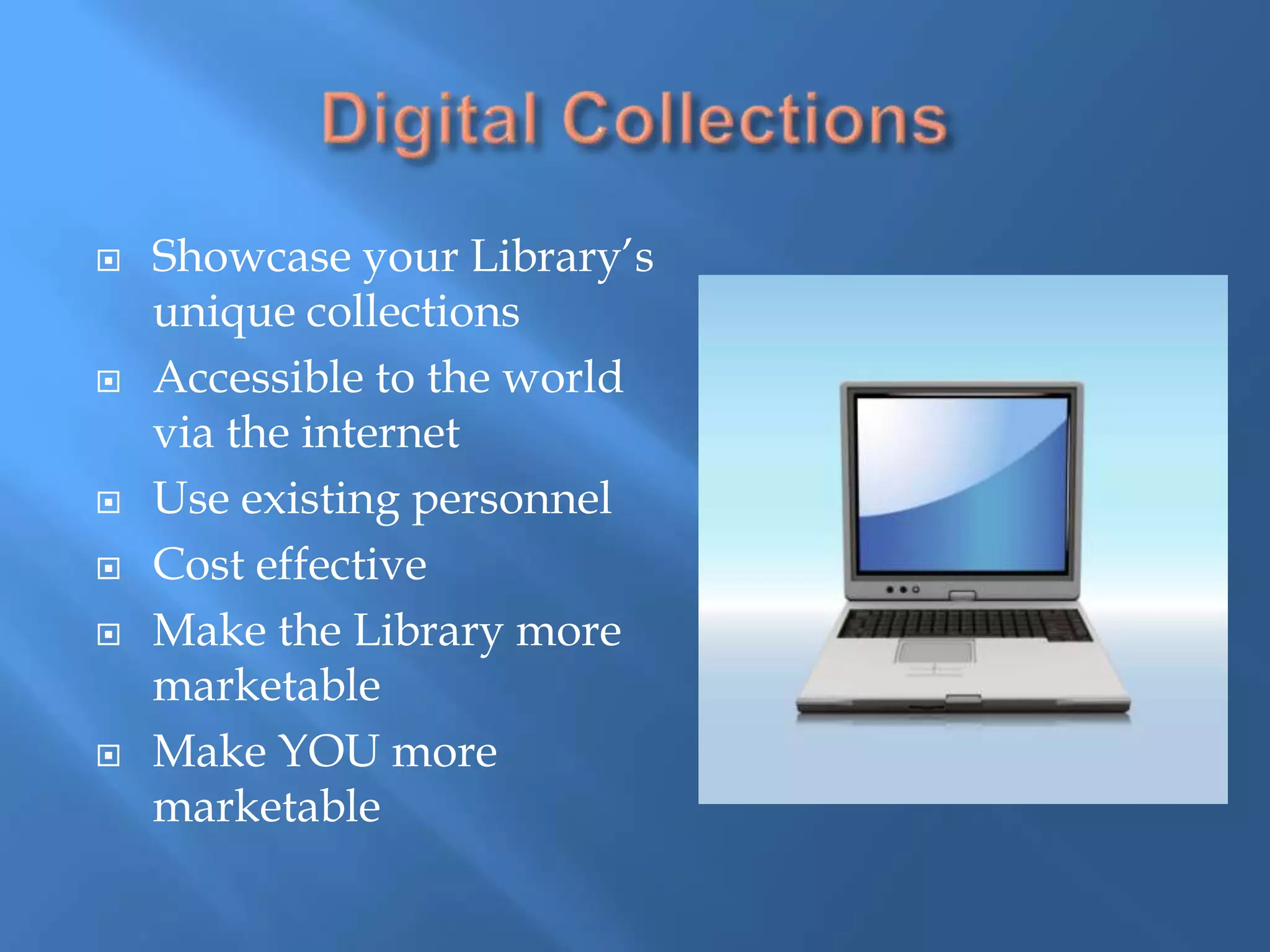 Digital Collections

- Showcase your Library's unique collections
- Accessible to the world via the internet
- Use existing personnel
- Cost effective
- Make the Library more marketable
- Make YOU more marketable